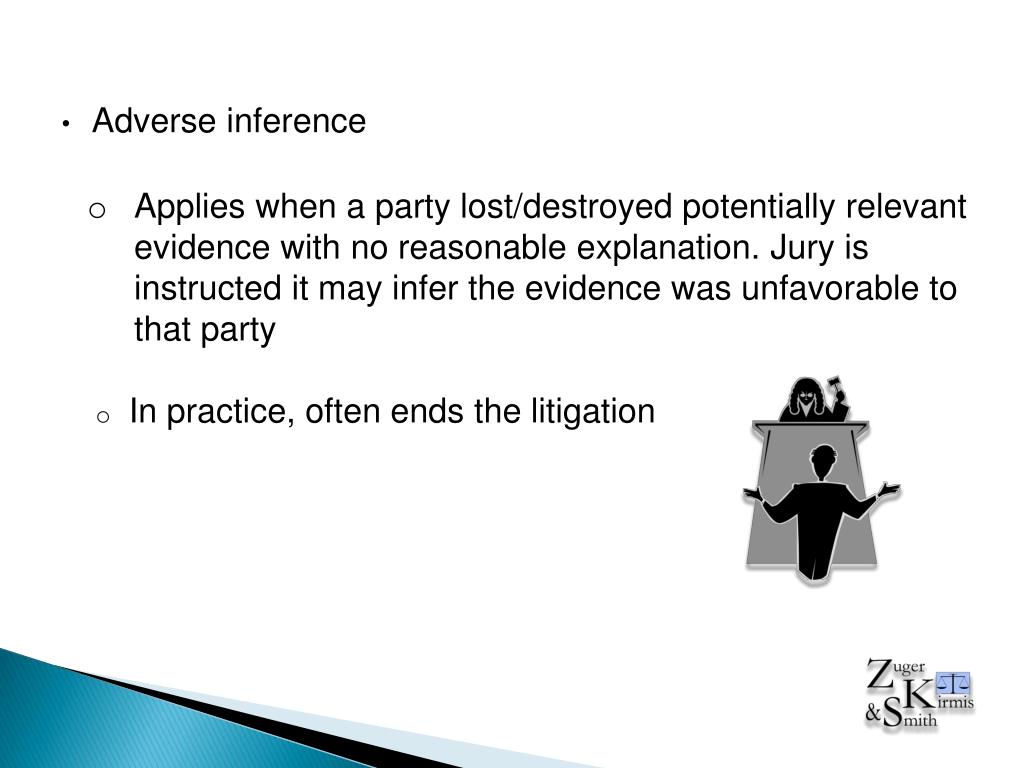 • Adverse inference

o Applies when a party lost/destroyed potentially relevant evidence with no reasonable explanation. Jury is instructed it may infer the evidence was unfavorable to that party

o In practice, often ends the litigation

Zuger Kirmis & Smith